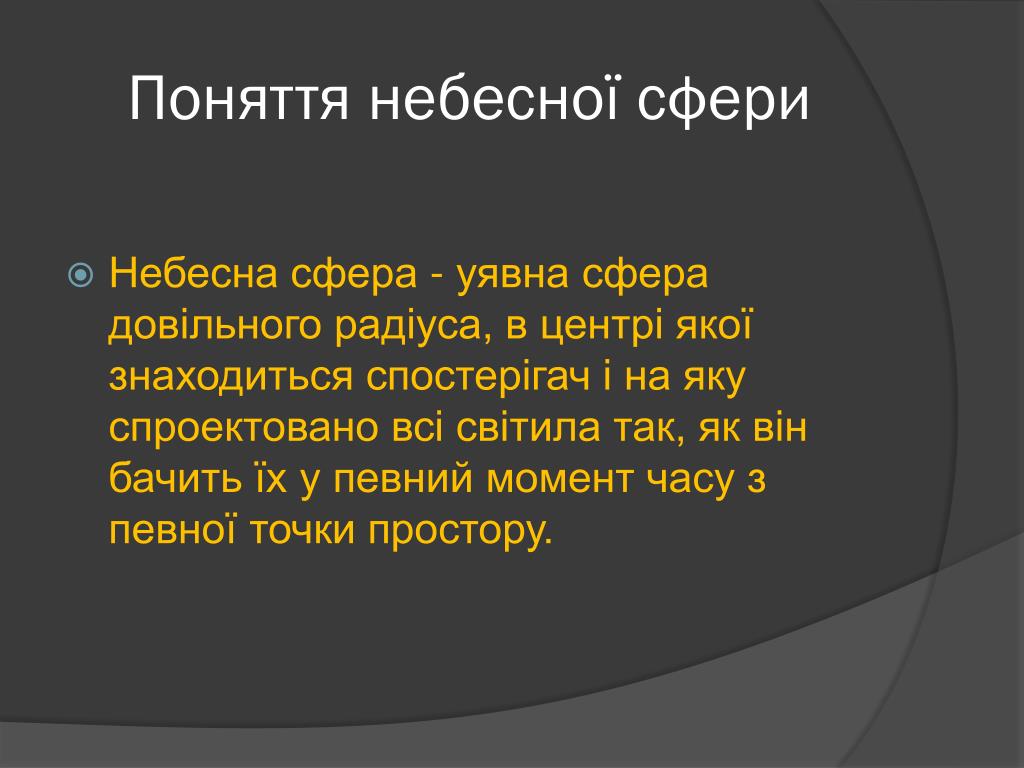 Поняття небесної сфери

Небесна сфера - уявна сфера довільного радіуса, в центрі якої знаходиться спостерігач і на яку спроектовано всі світила так, як він бачить їх у певний момент часу з певної точки простору.